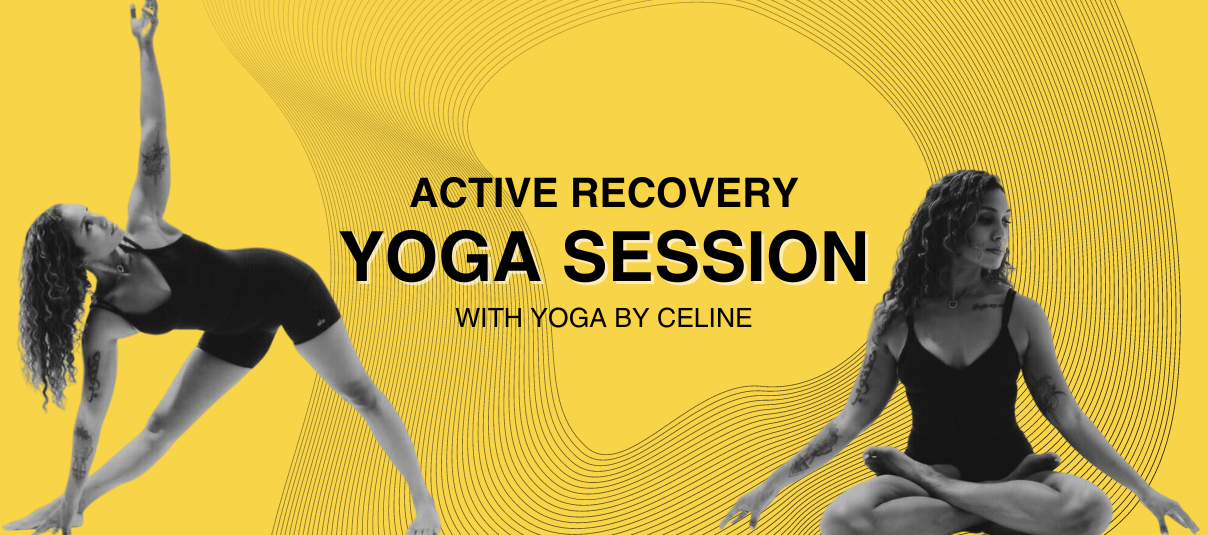 ACTIVE RECOVERY
YOGA SESSION
WITH YOGA BY CELINE